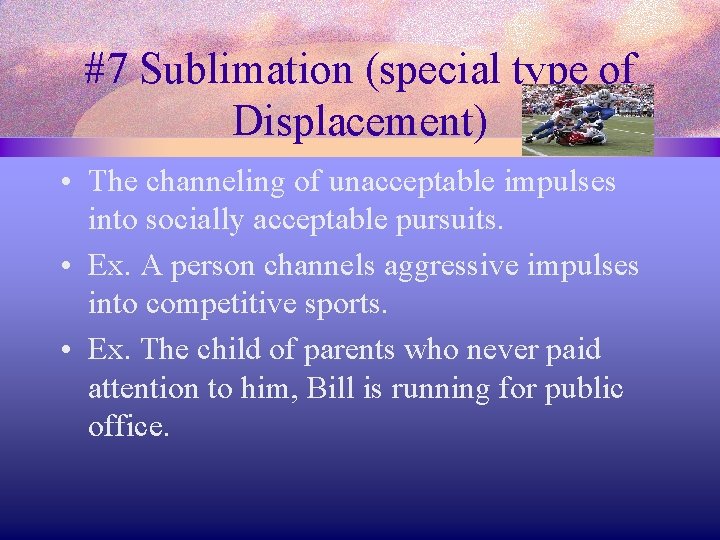 #7 Sublimation (special type of Displacement)

• The channeling of unacceptable impulses into socially acceptable pursuits.

• Ex. A person channels aggressive impulses into competitive sports.

• Ex. The child of parents who never paid attention to him, Bill is running for public office.